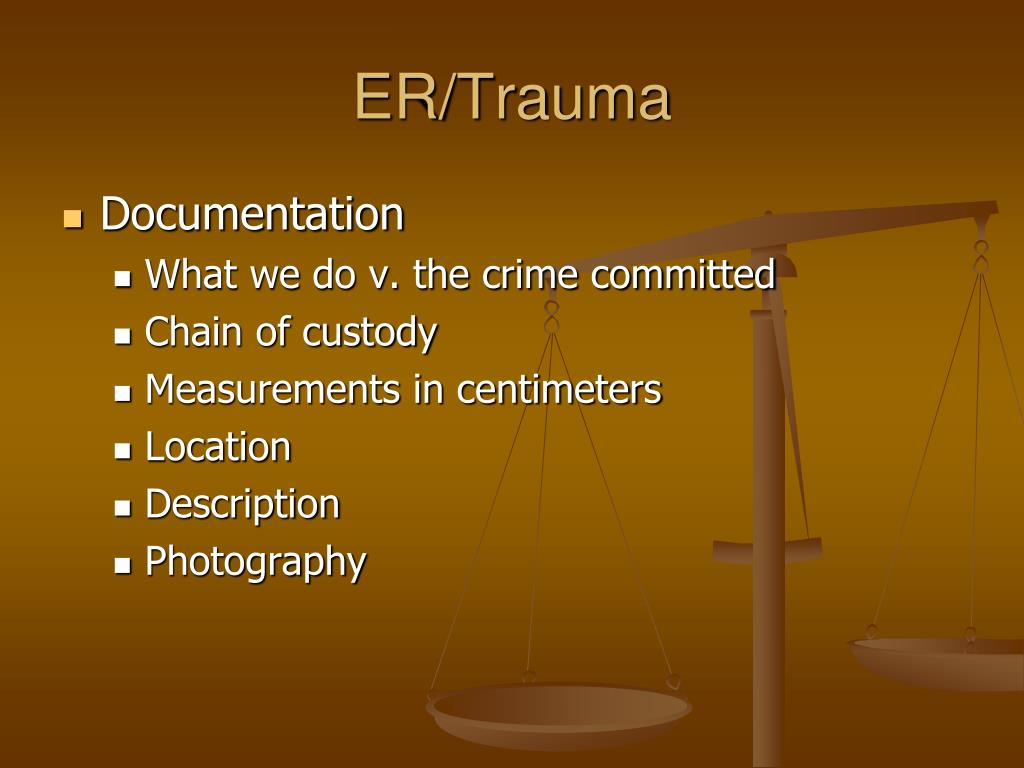 ER/Trauma

- Documentation
  - What we do v. the crime committed
  - Chain of custody
  - Measurements in centimeters
  - Location
  - Description
  - Photography